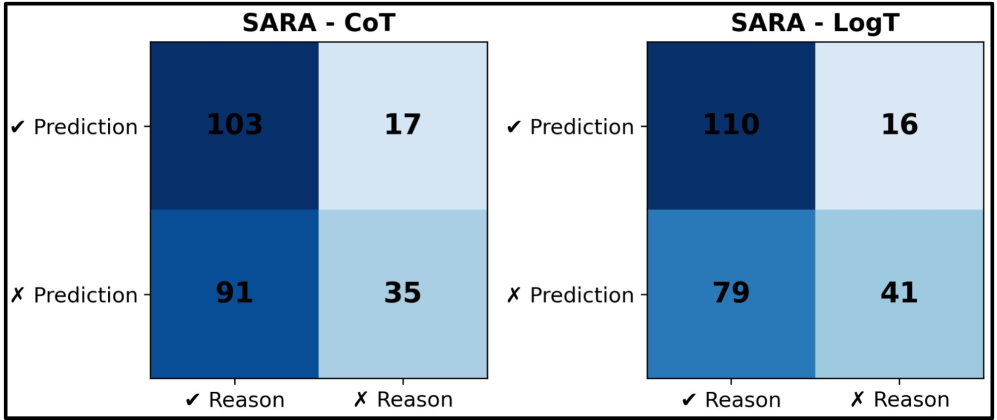 SARA - CoT

| | ✔ Reason | ✗ Reason |
|---|---|---|
| ✔ Prediction | 103 | 17 |
| ✗ Prediction | 91 | 35 |

SARA - LogT

| | ✔ Reason | ✗ Reason |
|---|---|---|
| ✔ Prediction | 110 | 16 |
| ✗ Prediction | 79 | 41 |